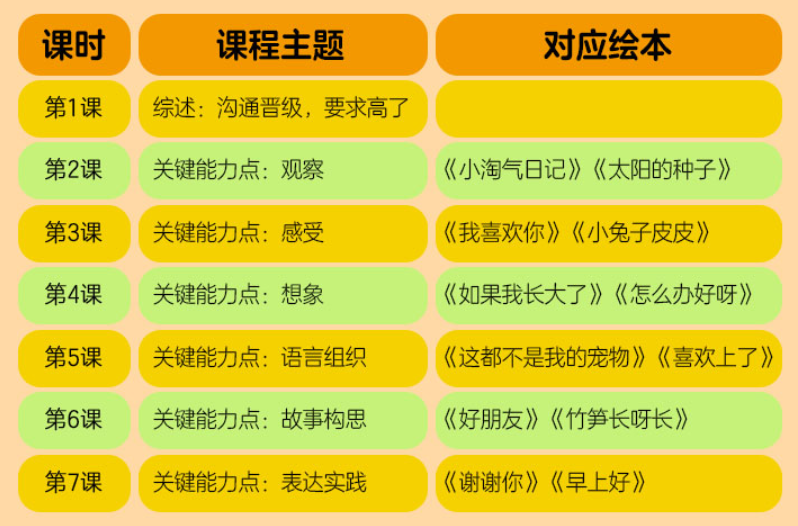 | 课时 | 课程主题 | 对应绘本 |
|---|---|---|
| 第1课 | 综述：沟通晋级，要求高了 | |
| 第2课 | 关键能力点：观察 | 《小淘气日记》《太阳的种子》 |
| 第3课 | 关键能力点：感受 | 《我喜欢你》《小兔子皮皮》 |
| 第4课 | 关键能力点：想象 | 《如果我长大了》《怎么办好呀》 |
| 第5课 | 关键能力点：语言组织 | 《这都不是我的宠物》《喜欢上了》 |
| 第6课 | 关键能力点：故事构思 | 《好朋友》《竹笋长呀长》 |
| 第7课 | 关键能力点：表达实践 | 《谢谢你》《早上好》 |